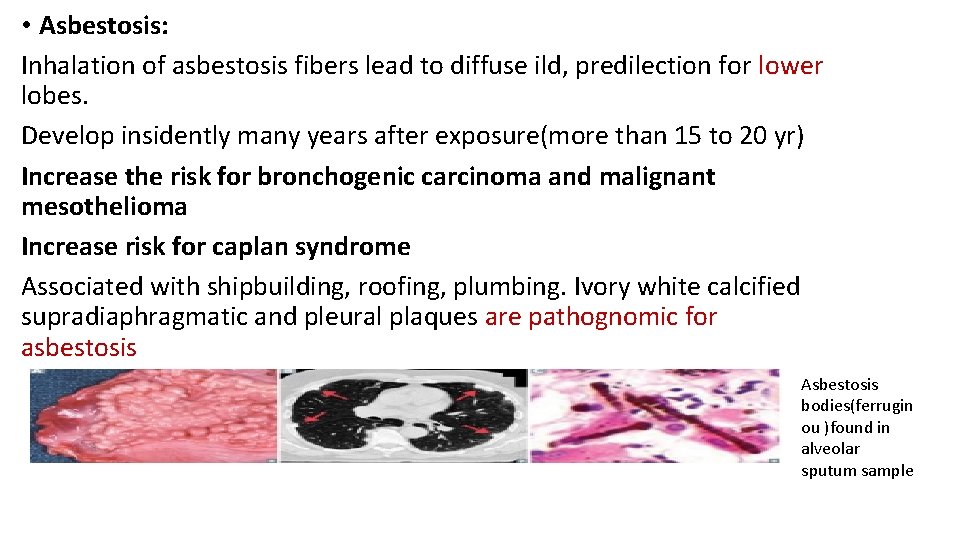 • Asbestosis:

Inhalation of asbestosis fibers lead to diffuse ild, predilection for lower lobes.

Develop insidently many years after exposure(more than 15 to 20 yr)

Increase the risk for bronchogenic carcinoma and malignant mesothelioma

Increase risk for caplan syndrome

Associated with shipbuilding, roofing, plumbing. Ivory white calcified supradiaphragmatic and pleural plaques are pathognomic for asbestosis

Asbestosis bodies(ferruginou )found in alveolar sputum sample